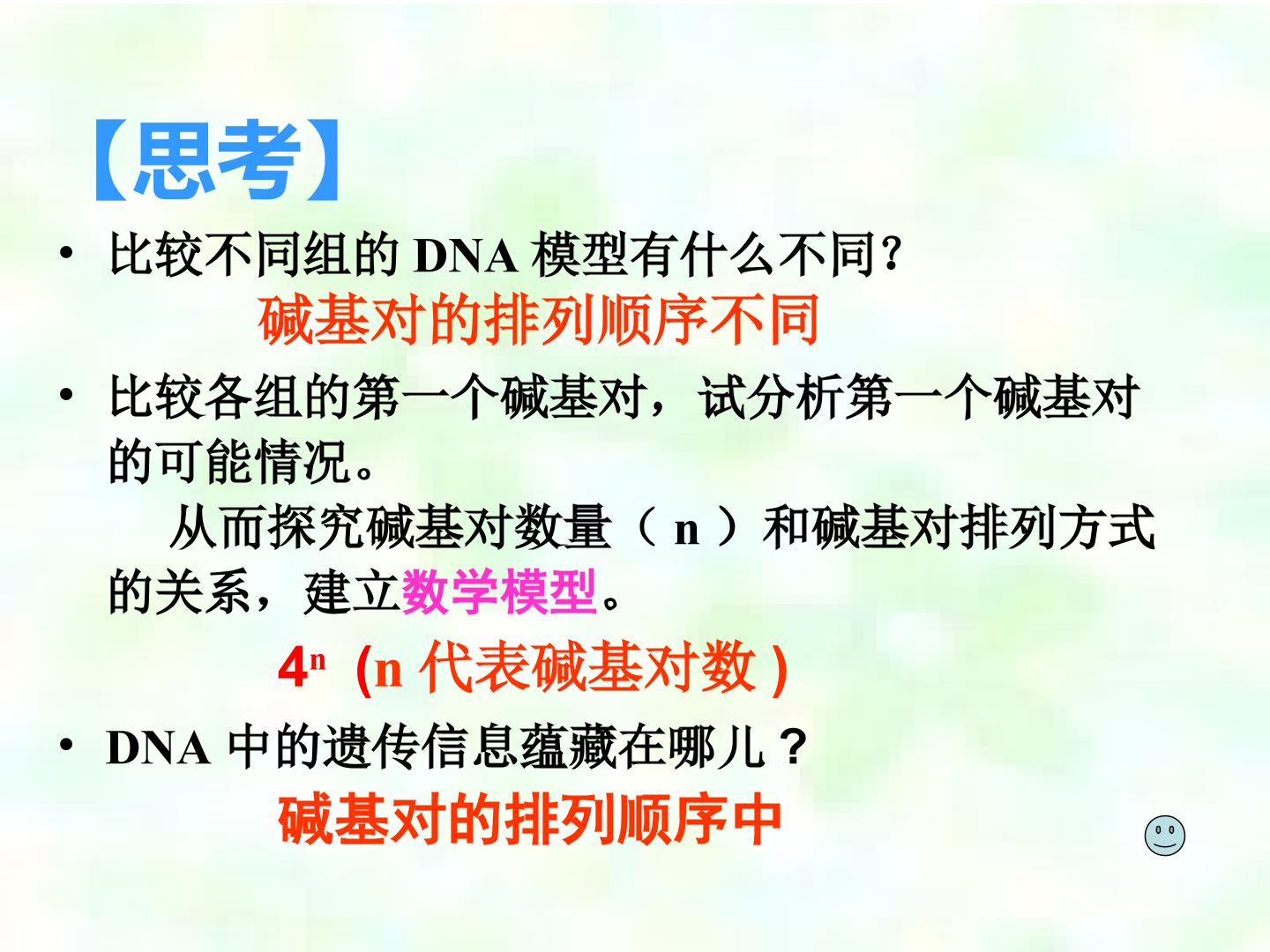 【思考】

• 比较不同组的DNA模型有什么不同?

碱基对的排列顺序不同

• 比较各组的第一个碱基对，试分析第一个碱基对的可能情况。

从而探究碱基对数量（n）和碱基对排列方式的关系，建立数学模型。

$4^n$ (n代表碱基对数)

• DNA中的遗传信息蕴藏在哪儿？

碱基对的排列顺序中